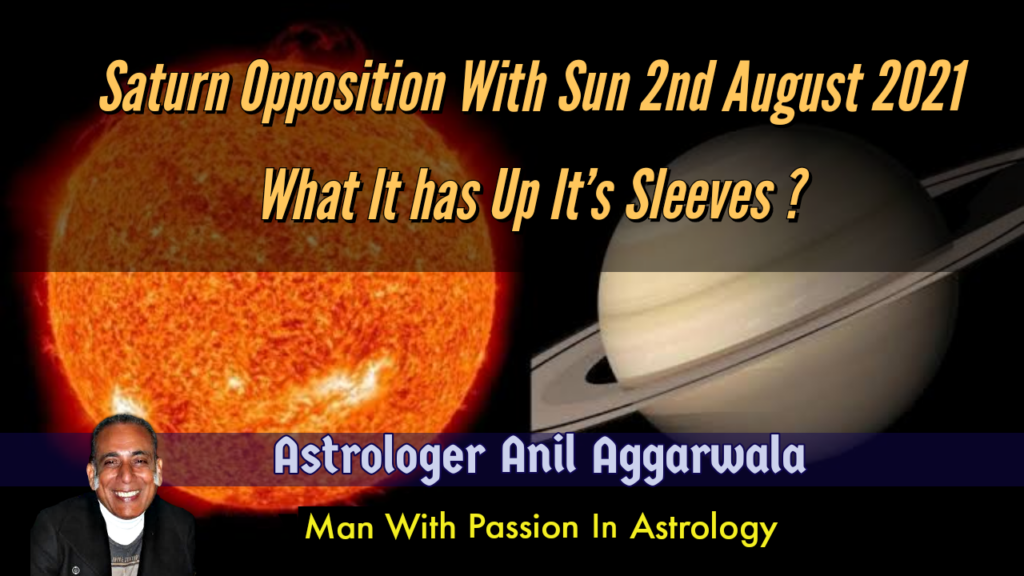 Saturn Opposition With Sun 2nd August 2021

What It has Up It's Sleeves ?

Astrologer Anil Aggarwala

Man With Passion In Astrology